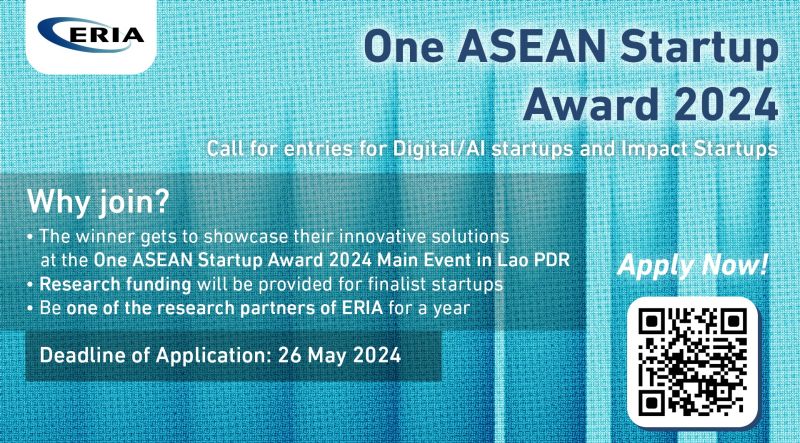 ERIA

One ASEAN Startup Award 2024

Call for entries for Digital/AI startups and Impact Startups

Why join?

• The winner gets to showcase their innovative solutions at the One ASEAN Startup Award 2024 Main Event in Lao PDR
• Research funding will be provided for finalist startups
• Be one of the research partners of ERIA for a year

Deadline of Application: 26 May 2024

Apply Now!